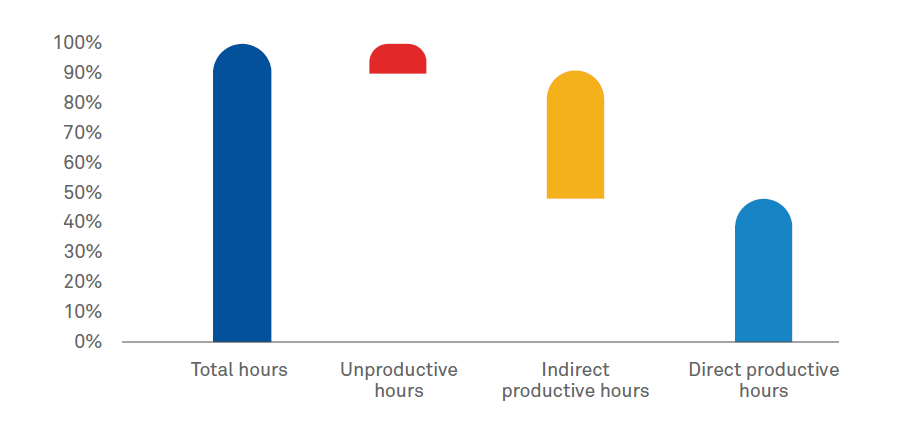 100%
90%
80%
70%
60%
50%
40%
30%
20%
10%
0%

Total hours

Unproductive hours

Indirect productive hours

Direct productive hours